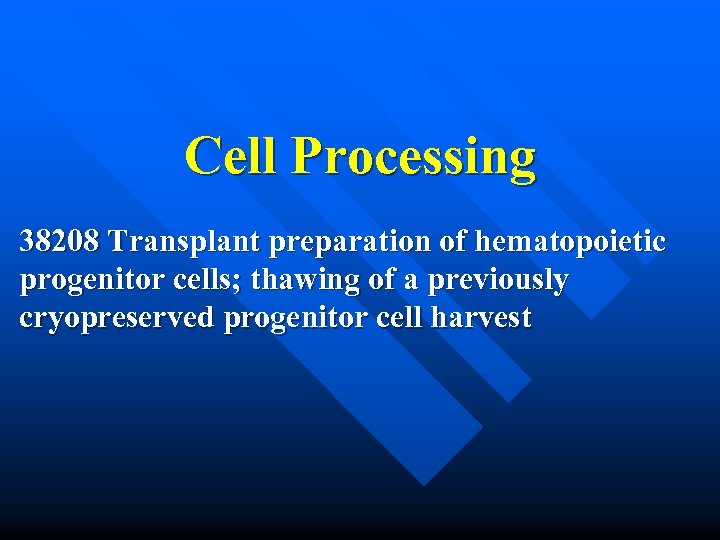 Cell Processing

38208 Transplant preparation of hematopoietic progenitor cells; thawing of a previously cryopreserved progenitor cell harvest